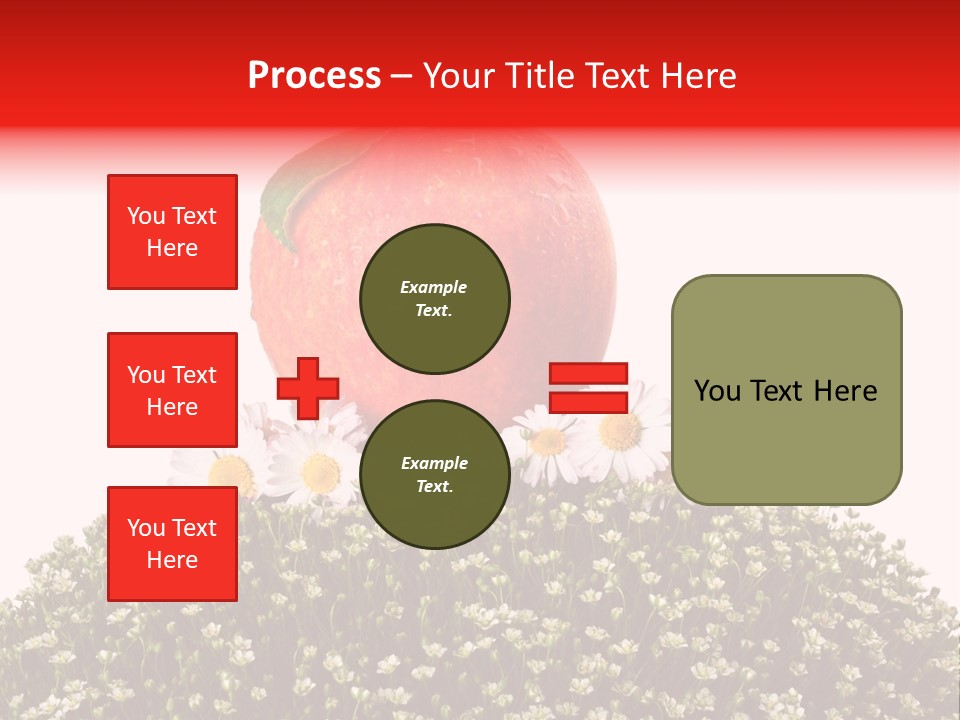 Process – Your Title Text Here

You Text Here

You Text Here

You Text Here

Example Text.

Example Text.

You Text Here